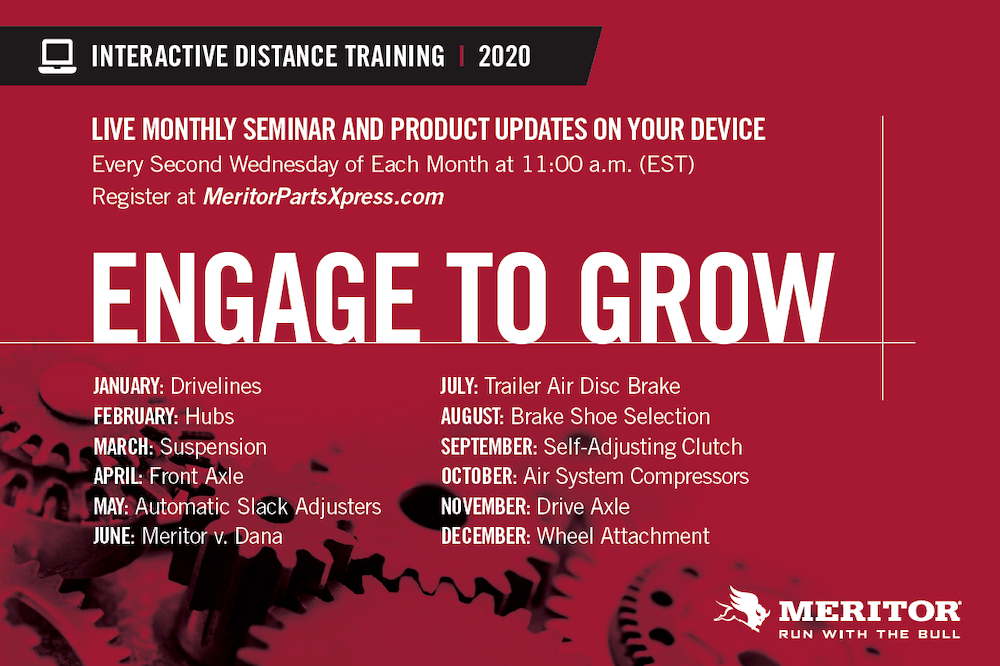 INTERACTIVE DISTANCE TRAINING | 2020

LIVE MONTHLY SEMINAR AND PRODUCT UPDATES ON YOUR DEVICE
Every Second Wednesday of Each Month at 11:00 a.m. (EST)
Register at MeritorPartsXpress.com

ENGAGE TO GROW

JANUARY: Drivelines
FEBRUARY: Hubs
MARCH: Suspension
APRIL: Front Axle
MAY: Automatic Slack Adjusters
JUNE: Meritor v. Dana

JULY: Trailer Air Disc Brake
AUGUST: Brake Shoe Selection
SEPTEMBER: Self-Adjusting Clutch
OCTOBER: Air System Compressors
NOVEMBER: Drive Axle
DECEMBER: Wheel Attachment

MERITOR
RUN WITH THE BULL